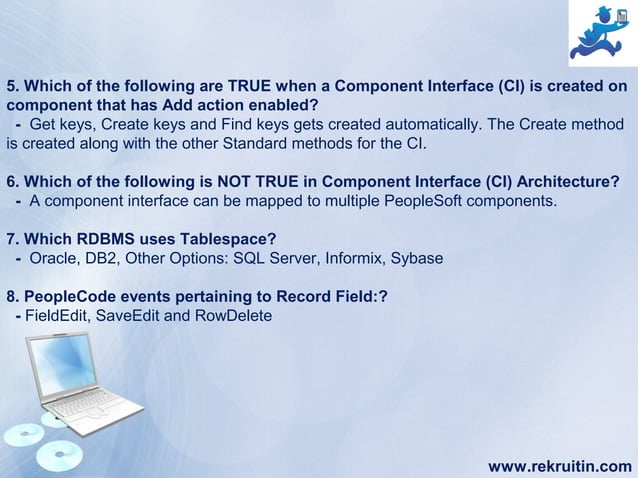 5. Which of the following are TRUE when a Component Interface (CI) is created on component that has Add action enabled?
- Get keys, Create keys and Find keys gets created automatically. The Create method is created along with the other Standard methods for the CI.

6. Which of the following is NOT TRUE in Component Interface (CI) Architecture?
- A component interface can be mapped to multiple PeopleSoft components.

7. Which RDBMS uses Tablespace?
- Oracle, DB2, Other Options: SQL Server, Informix, Sybase

8. PeopleCode events pertaining to Record Field:?
- FieldEdit, SaveEdit and RowDelete

www.rekruitin.com